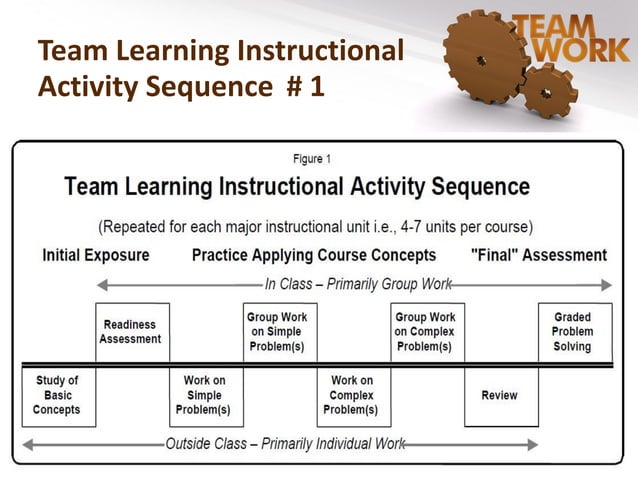 Team Learning Instructional Activity Sequence # 1

TEAM WORK

Figure 1

Team Learning Instructional Activity Sequence

(Repeated for each major instructional unit i.e., 4-7 units per course)

Initial Exposure

Practice Applying Course Concepts

"Final" Assessment

In Class – Primarily Group Work

Readiness Assessment

Group Work on Simple Problem(s)

Group Work on Complex Problem(s)

Graded Problem Solving

Study of Basic Concepts

Work on Simple Problem(s)

Work on Complex Problem(s)

Review

Outside Class – Primarily Individual Work